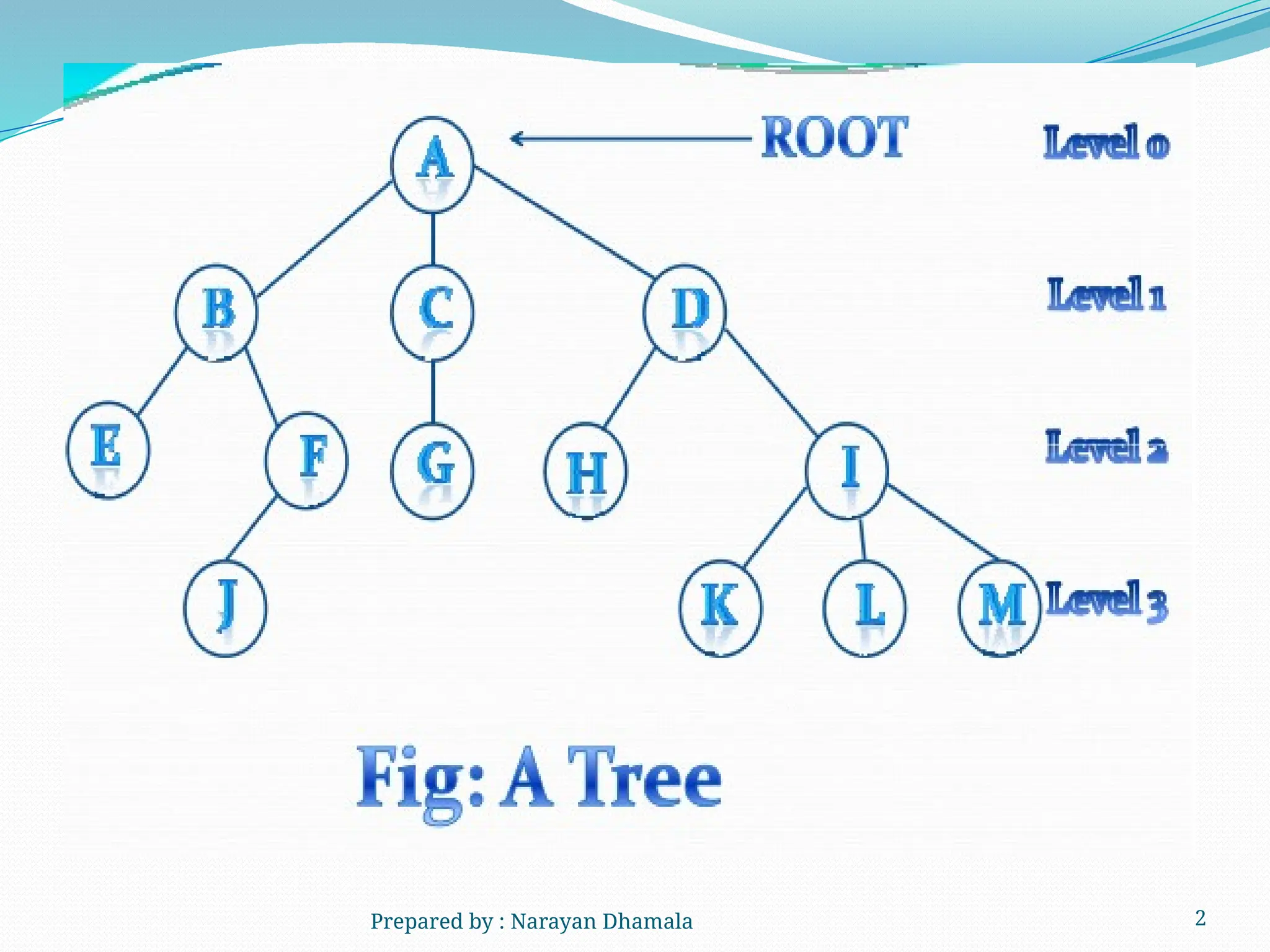 A ROOT Level 0

B C D Level 1

E F G H I Level 2

J K L M Level 3

Fig: A Tree

Prepared by : Narayan Dhamala

2